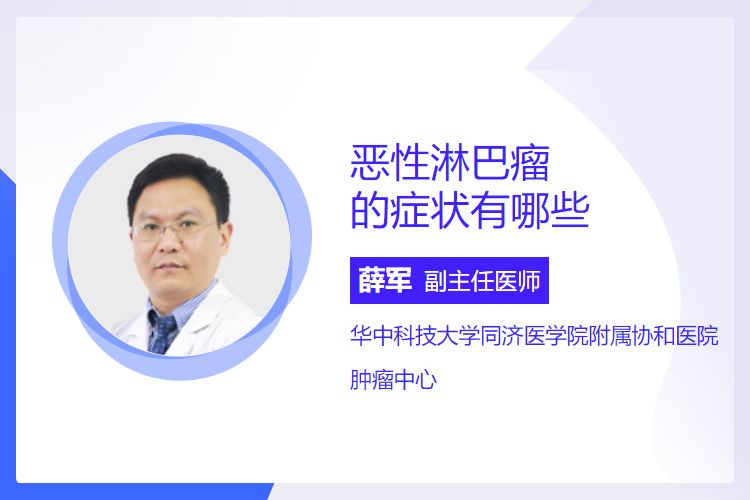 恶性淋巴瘤
的症状有哪些

薛军 副主任医师

华中科技大学同济医学院附属协和医院

肿瘤中心